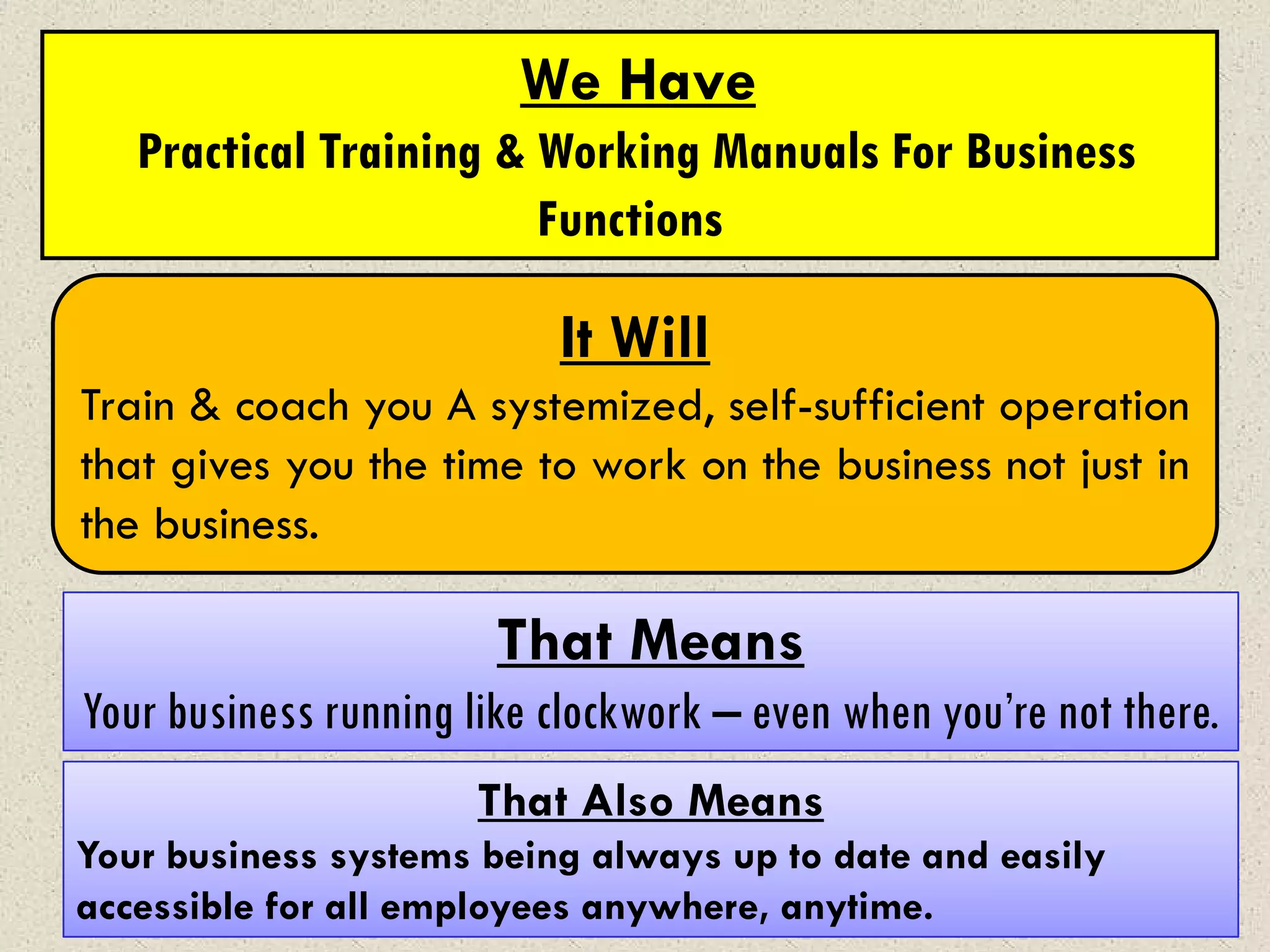 We Have
Practical Training & Working Manuals For Business Functions

It Will
Train & coach you A systemized, self-sufficient operation that gives you the time to work on the business not just in the business.

That Means
Your business running like clockwork – even when you're not there.

That Also Means
Your business systems being always up to date and easily accessible for all employees anywhere, anytime.